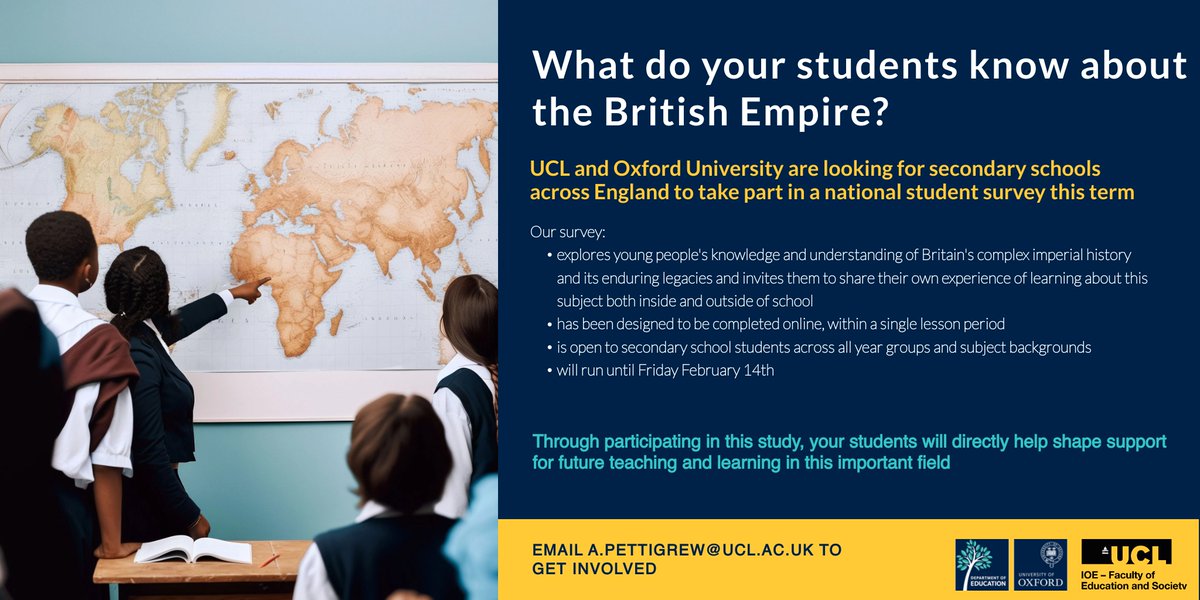 What do your students know about the British Empire?

UCL and Oxford University are looking for secondary schools across England to take part in a national student survey this term

Our survey:

• explores young people's knowledge and understanding of Britain's complex imperial history and its enduring legacies and invites them to share their own experience of learning about this subject both inside and outside of school
• has been designed to be completed online, within a single lesson period
• is open to secondary school students across all year groups and subject backgrounds
• will run until Friday February 14th

Through participating in this study, your students will directly help shape support for future teaching and learning in this important field

EMAIL A.PETTIGREW@UCL.AC.UK TO GET INVOLVED

DEPARTMENT OF EDUCATION

UNIVERSITY OF OXFORD

UCL

IOE – Faculty of Education and Society